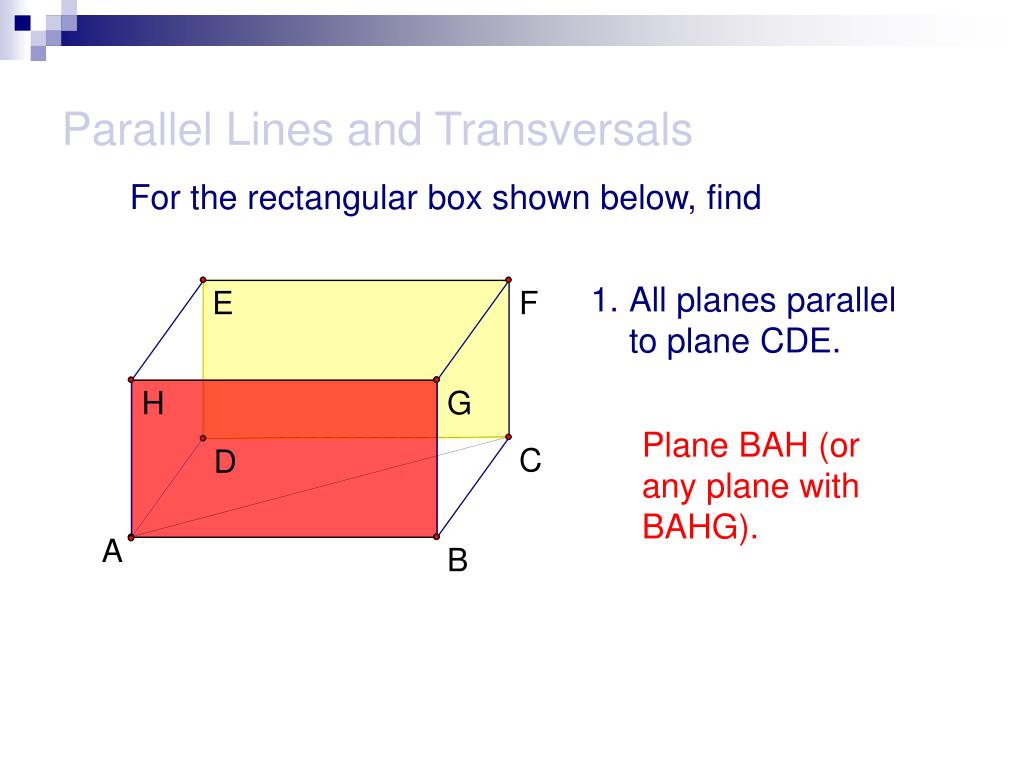 Parallel Lines and Transversals

For the rectangular box shown below, find

E
F
H
G
D
C
A
B

1. All planes parallel to plane CDE.

Plane BAH (or any plane with BAHG).